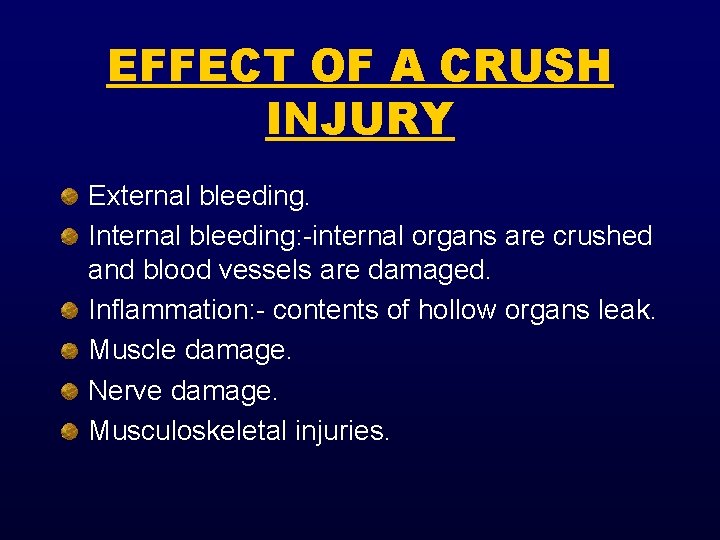 EFFECT OF A CRUSH INJURY

External bleeding.
Internal bleeding:-internal organs are crushed and blood vessels are damaged.
Inflammation:- contents of hollow organs leak.
Muscle damage.
Nerve damage.
Musculoskeletal injuries.